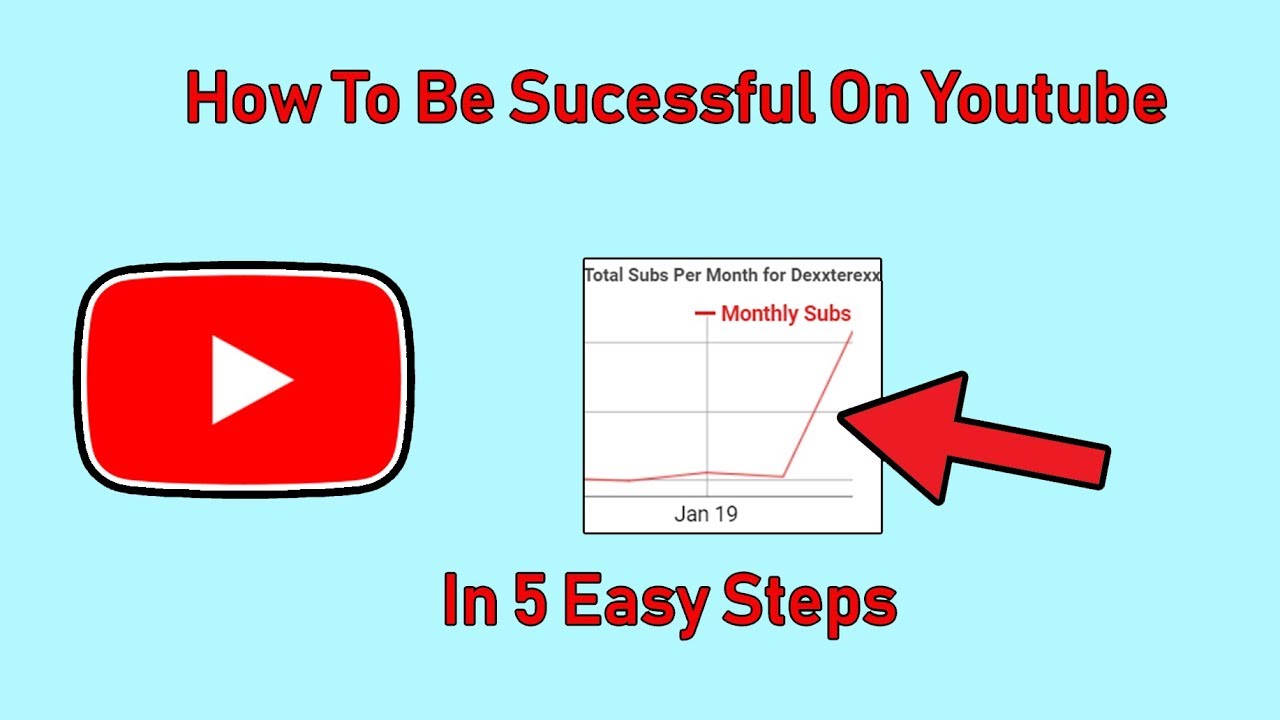 How To Be Sucessful On Youtube

Total Subs Per Month for Dexxterexx

Monthly Subs

Jan 19

In 5 Easy Steps